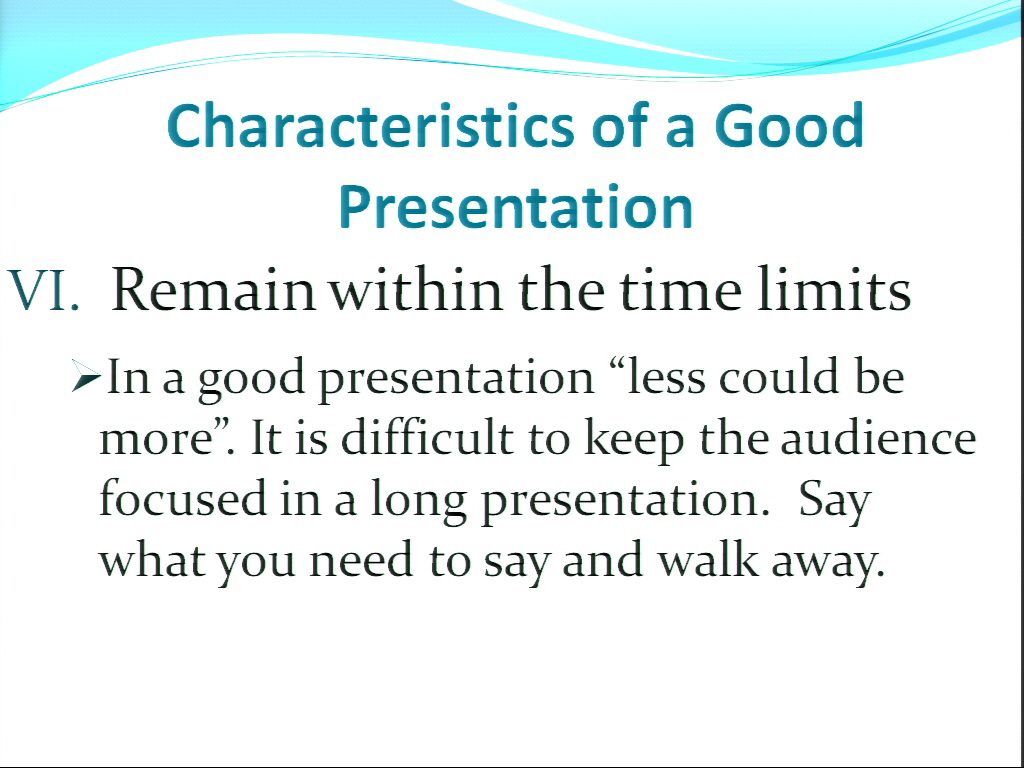 Characteristics of a Good Presentation

VI. Remain within the time limits

➢In a good presentation “less could be more”. It is difficult to keep the audience focused in a long presentation. Say what you need to say and walk away.